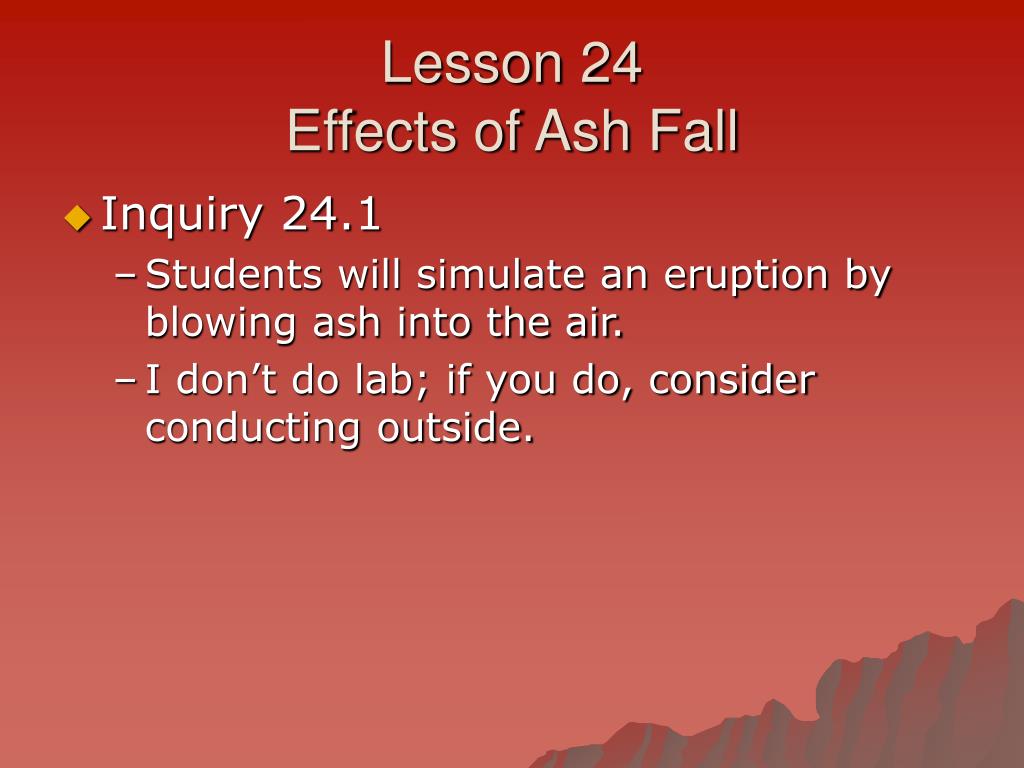 Lesson 24
Effects of Ash Fall

Inquiry 24.1
– Students will simulate an eruption by blowing ash into the air.
– I don’t do lab; if you do, consider conducting outside.